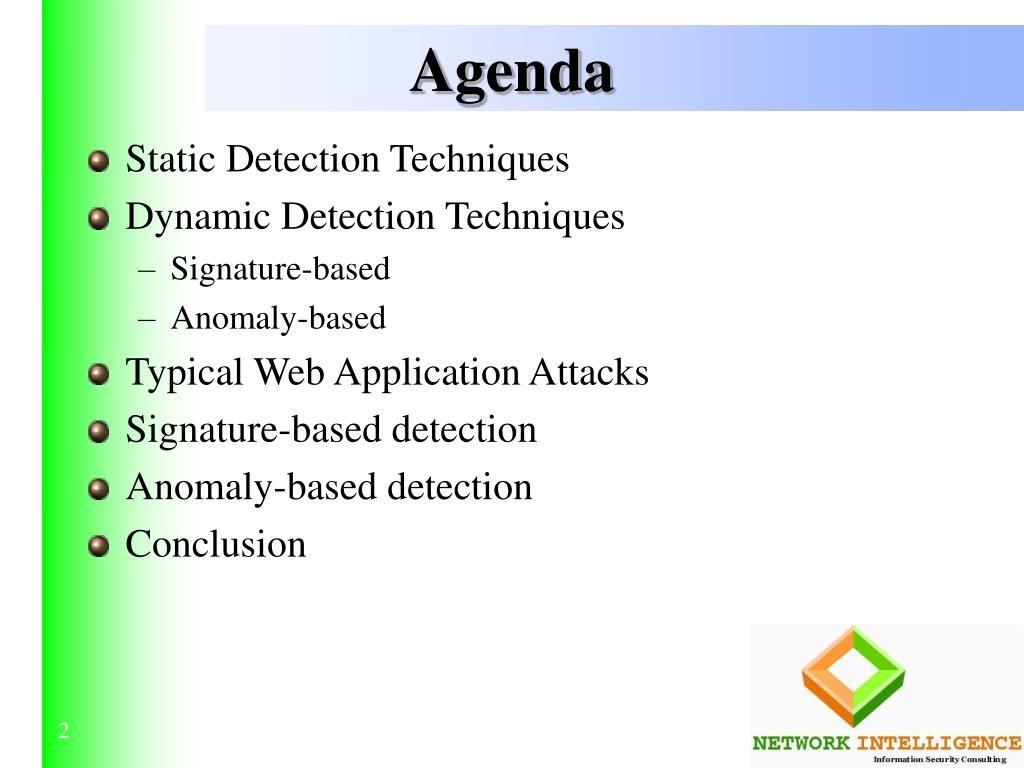 Agenda

Static Detection Techniques
Dynamic Detection Techniques
– Signature-based
– Anomaly-based
Typical Web Application Attacks
Signature-based detection
Anomaly-based detection
Conclusion

2

NETWORK INTELLIGENCE
Information Security Consulting